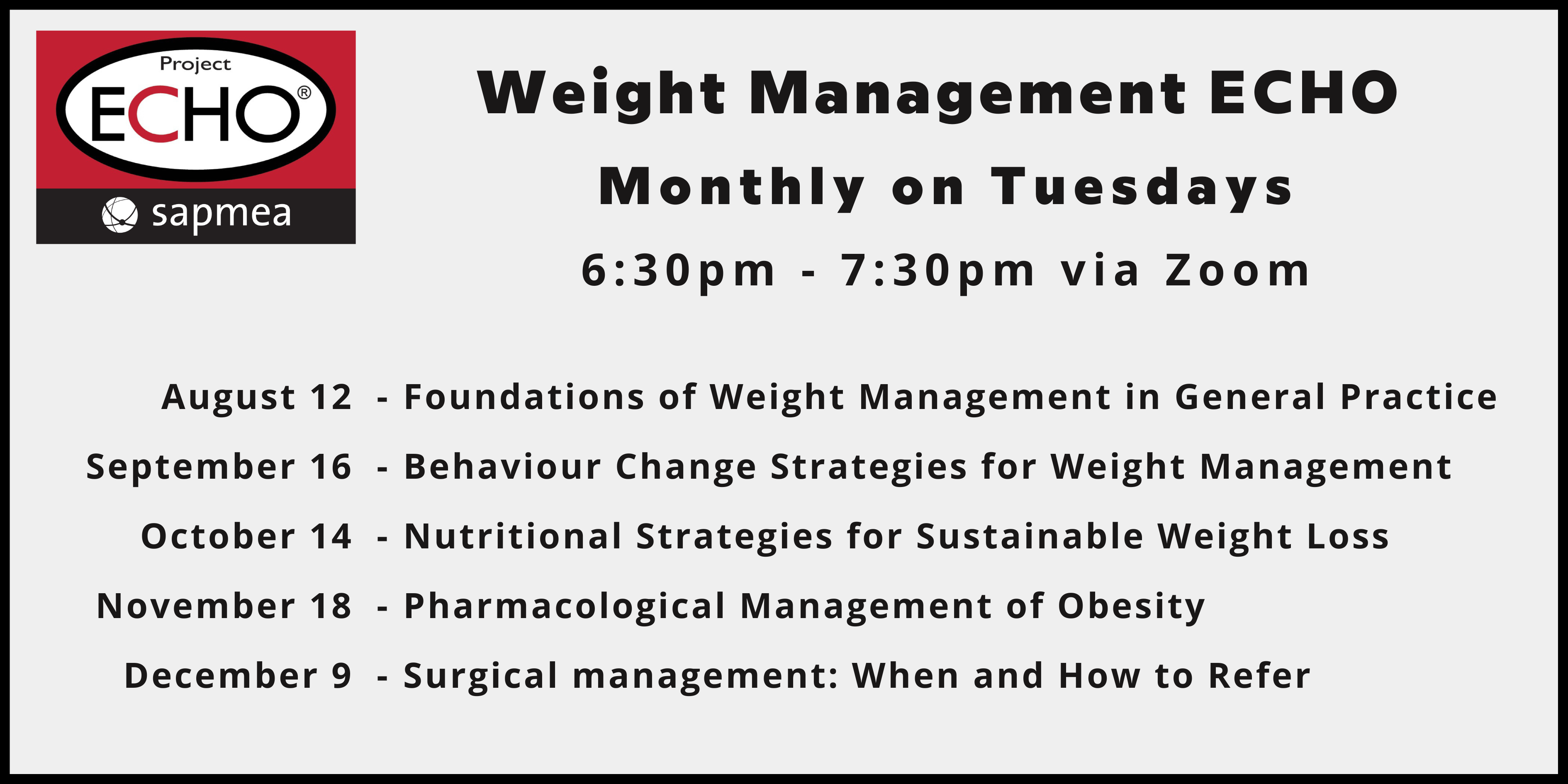 Project
ECHO®
sapmea

Weight Management ECHO
Monthly on Tuesdays
6:30pm - 7:30pm via Zoom

August 12 - Foundations of Weight Management in General Practice
September 16 - Behaviour Change Strategies for Weight Management
October 14 - Nutritional Strategies for Sustainable Weight Loss
November 18 - Pharmacological Management of Obesity
December 9 - Surgical management: When and How to Refer